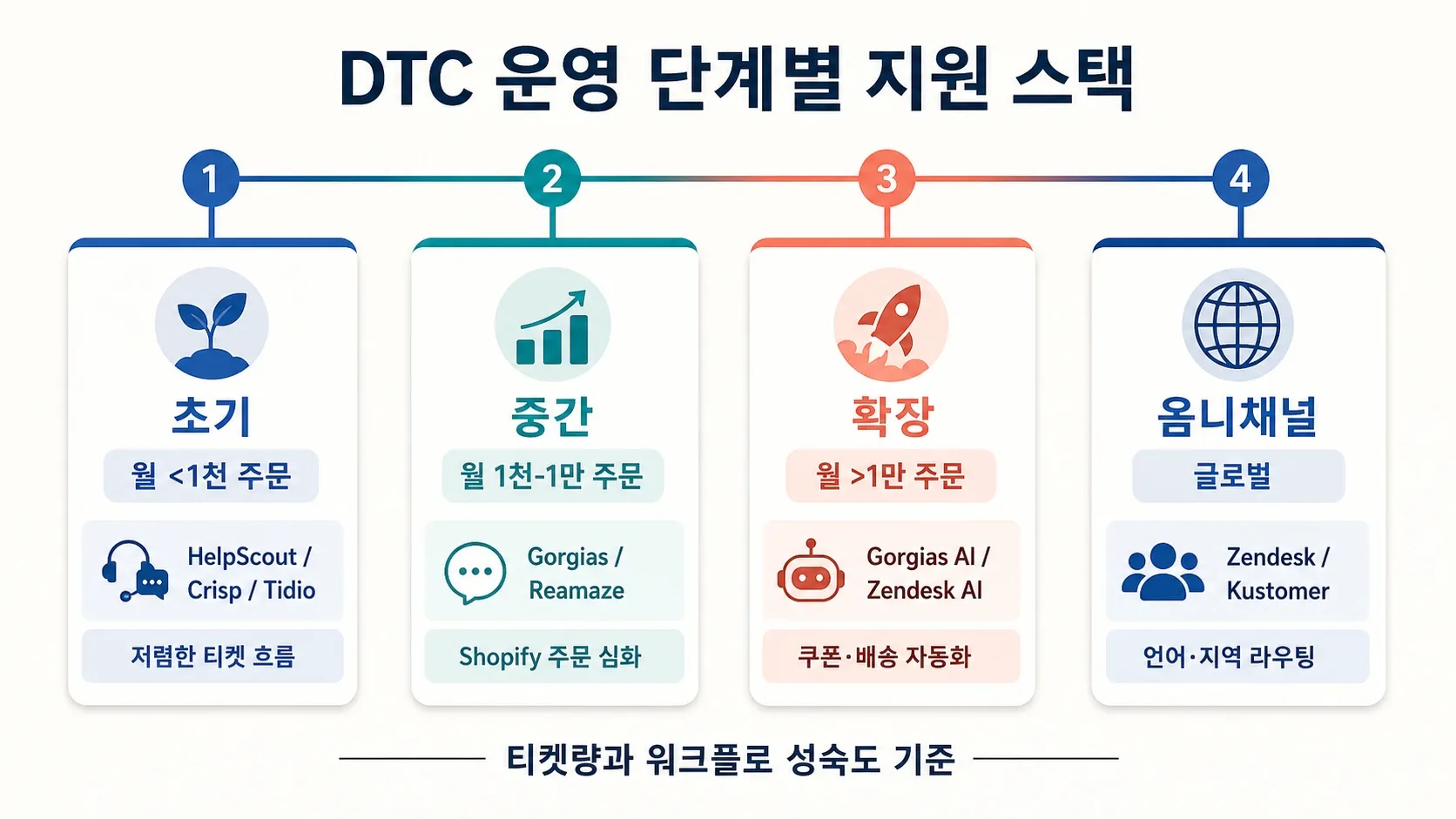 DTC 운영 단계별 지원 스택

1

초기

월 <1천 주문

HelpScout / Crisp / Tidio

저렴한 티켓 흐름

2

중간

월 1천-1만 주문

Gorgias / Reamaze

Shopify 주문 심화

3

확장

월 >1만 주문

Gorgias AI / Zendesk AI

쿠폰·배송 자동화

4

옴니채널

글로벌

Zendesk / Kustomer

언어·지역 라우팅

티켓량과 워크플로 성숙도 기준